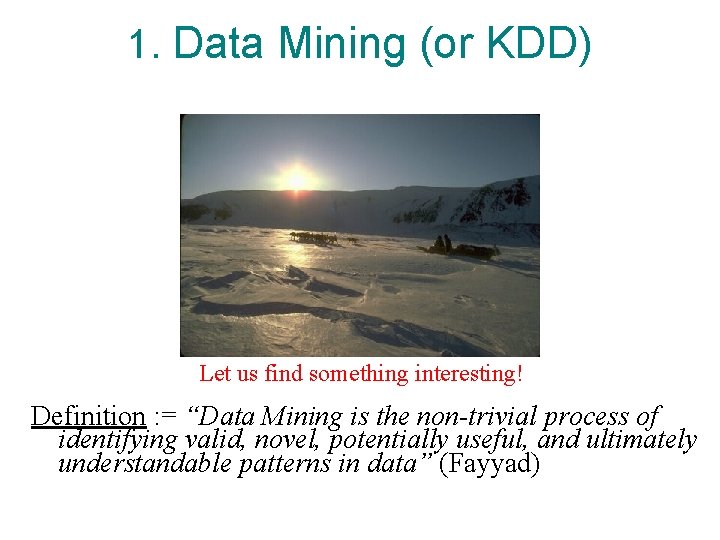 1. Data Mining (or KDD)

Let us find something interesting!

Definition := “Data Mining is the non-trivial process of identifying valid, novel, potentially useful, and ultimately understandable patterns in data” (Fayyad)